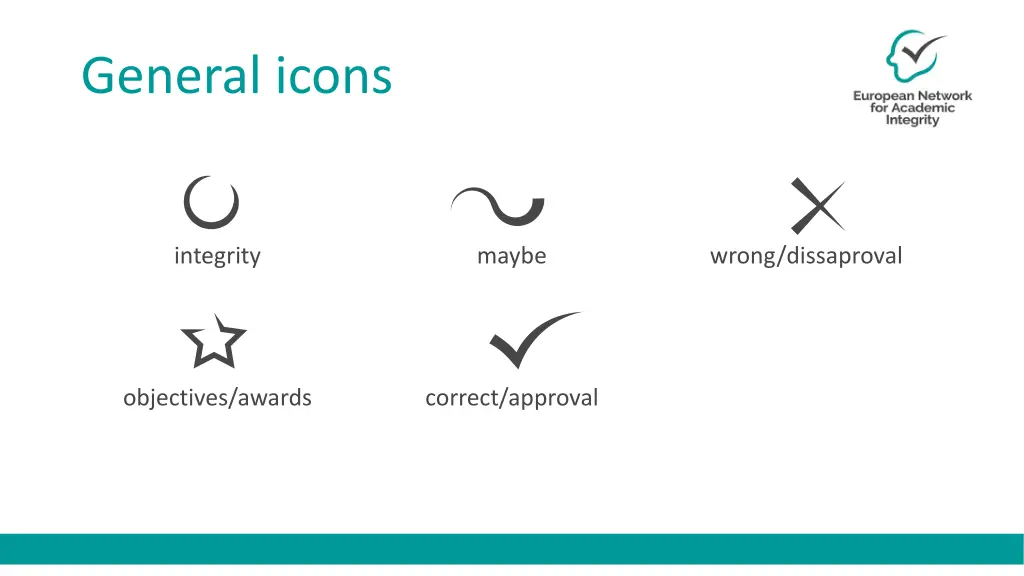 General icons

European Network for Academic Integrity

integrity

maybe

wrong/dissaproval

objectives/awards

correct/approval